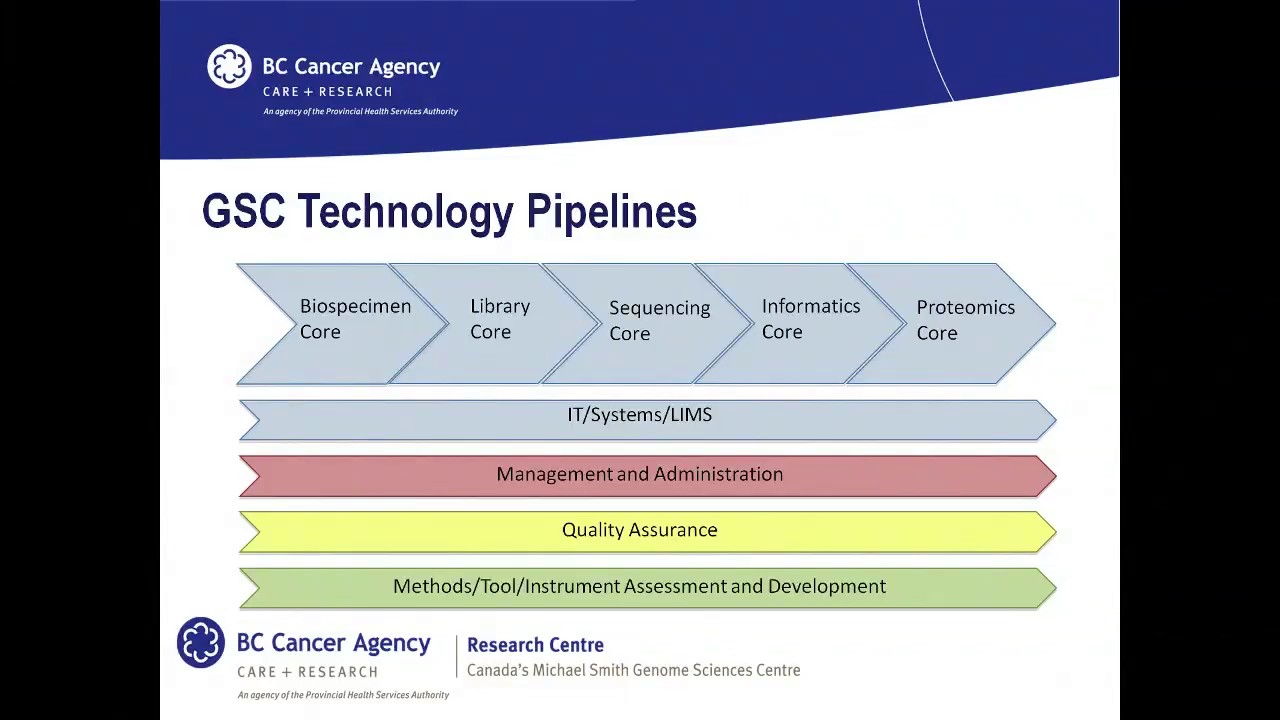 BC Cancer Agency
CARE + RESEARCH
An agency of the Provincial Health Services Authority

GSC Technology Pipelines

Biospecimen Core

Library Core

Sequencing Core

Informatics Core

Proteomics Core

IT/Systems/LIMS

Management and Administration

Quality Assurance

Methods/Tool/Instrument Assessment and Development

BC Cancer Agency
CARE + RESEARCH
An agency of the Provincial Health Services Authority

Research Centre
Canada's Michael Smith Genome Sciences Centre